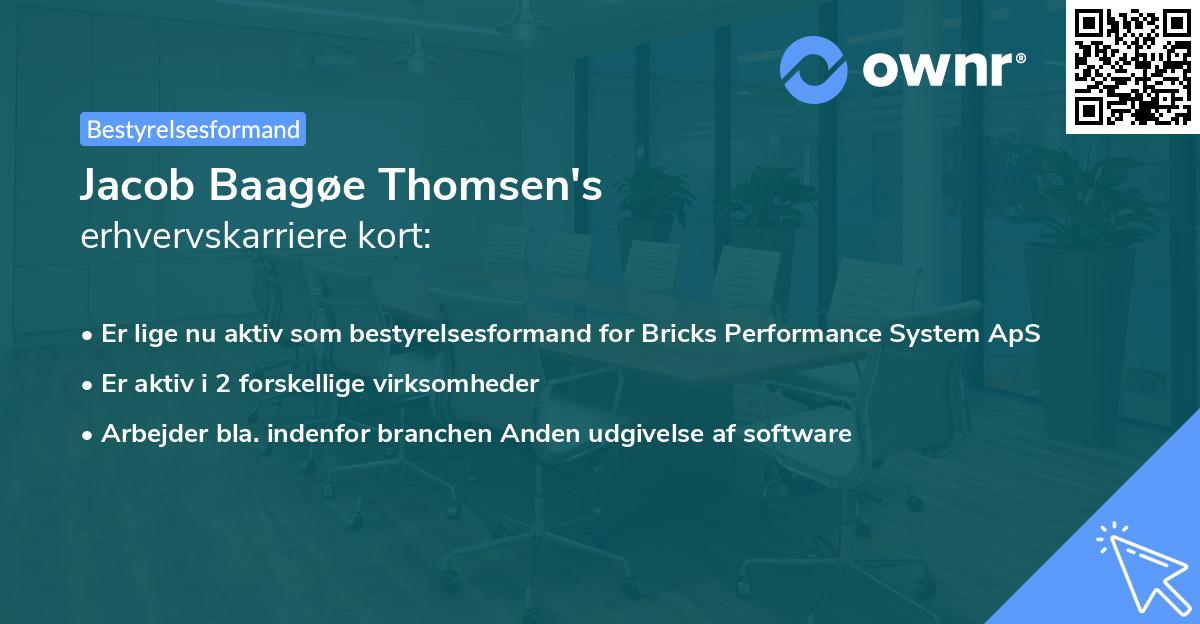 ownr®

Bestyrelsesformand

Jacob Baagøe Thomsen's
erhvervskarriere kort:

• Er lige nu aktiv som bestyrelsesformand for Bricks Performance System ApS
• Er aktiv i 2 forskellige virksomheder
• Arbejder bla. indenfor branchen Anden udgivelse af software